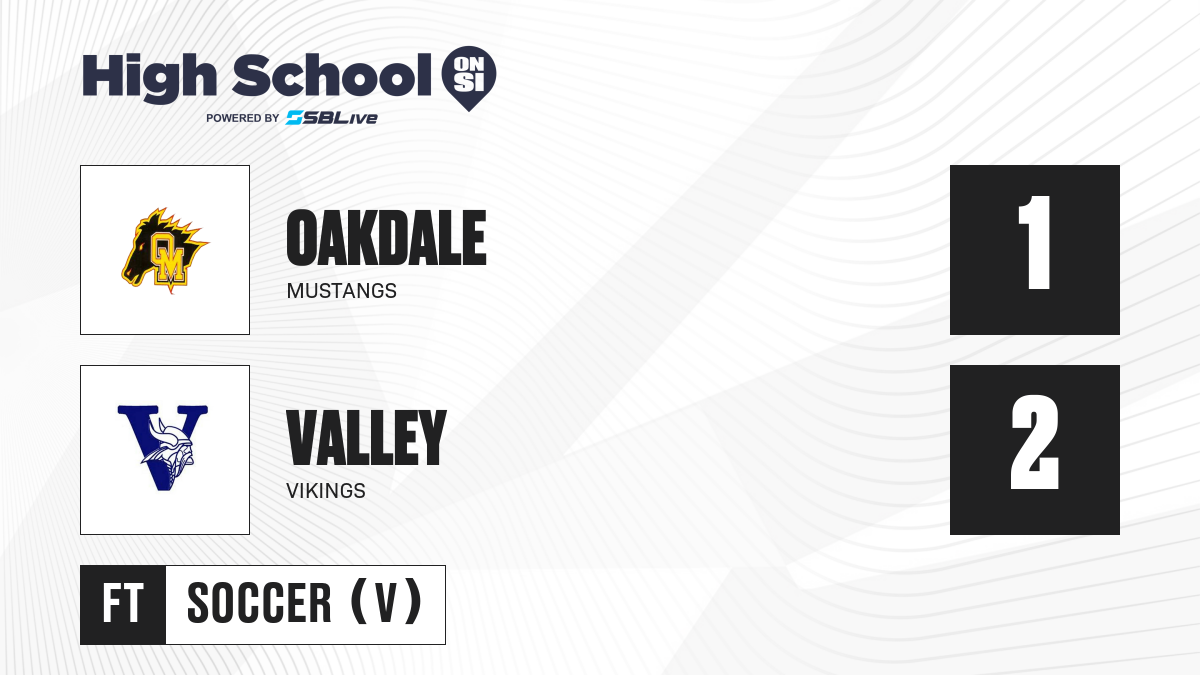 High School ON SI
POWERED BY SBLive

OM
OAKDALE
MUSTANGS
1

V
VALLEY
VIKINGS
2

FT SOCCER (V)